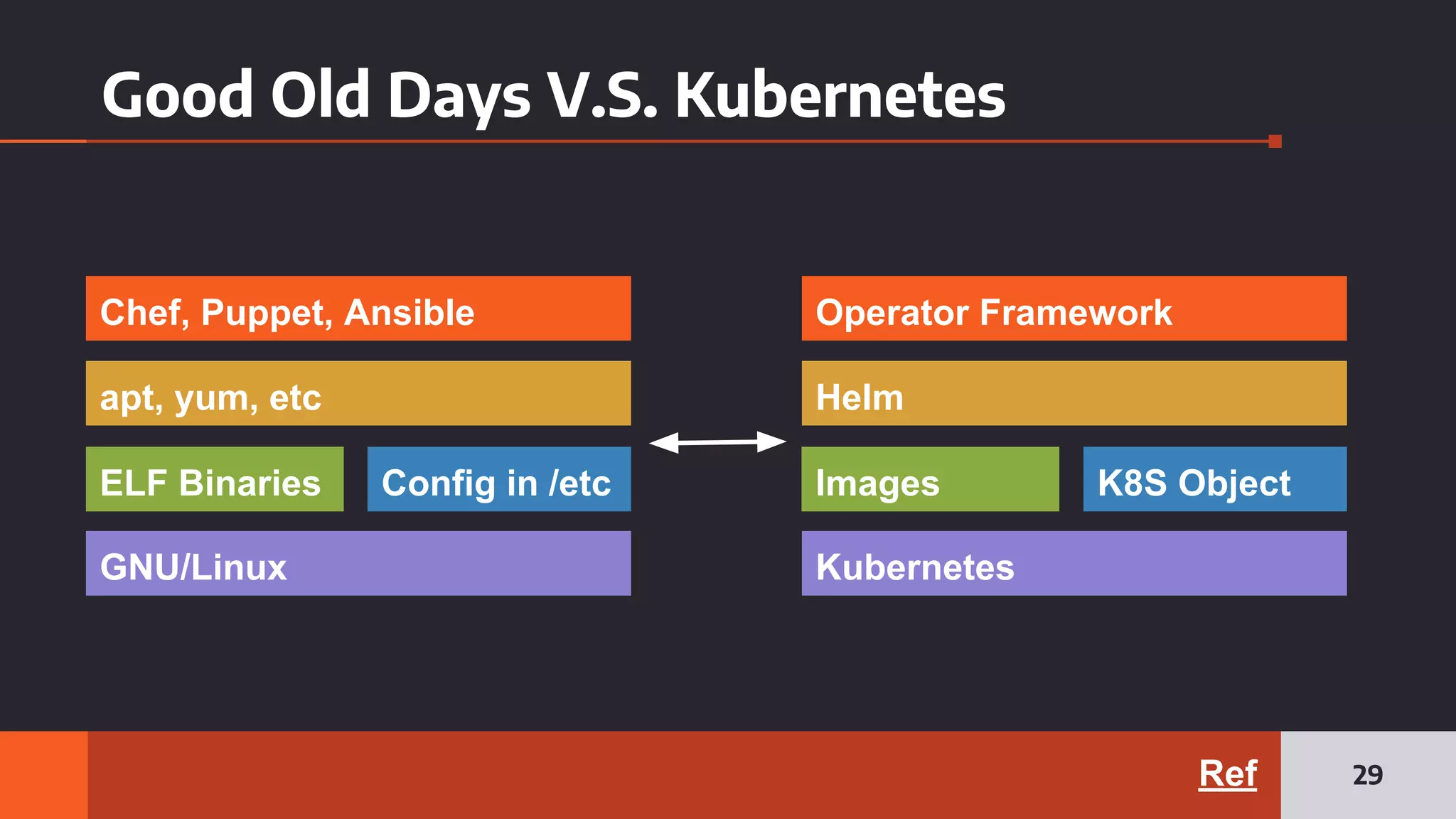 Good Old Days V.S. Kubernetes

Chef, Puppet, Ansible

apt, yum, etc

ELF Binaries

Config in /etc

GNU/Linux

Operator Framework

Helm

Images

K8S Object

Kubernetes

Ref

29